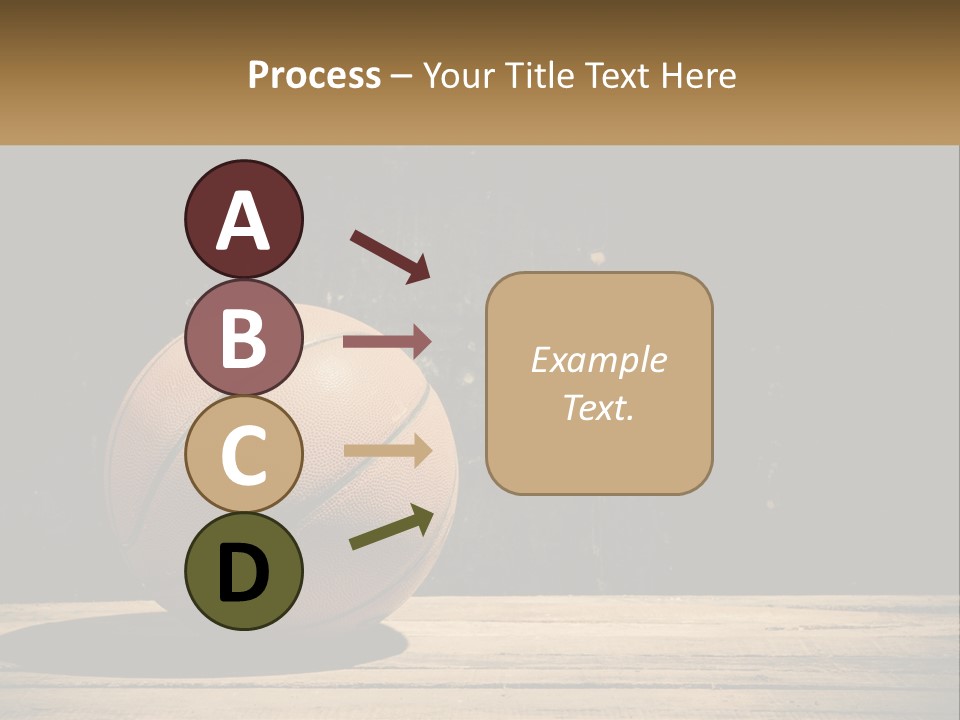 Process – Your Title Text Here

A

B

C

D

Example Text.